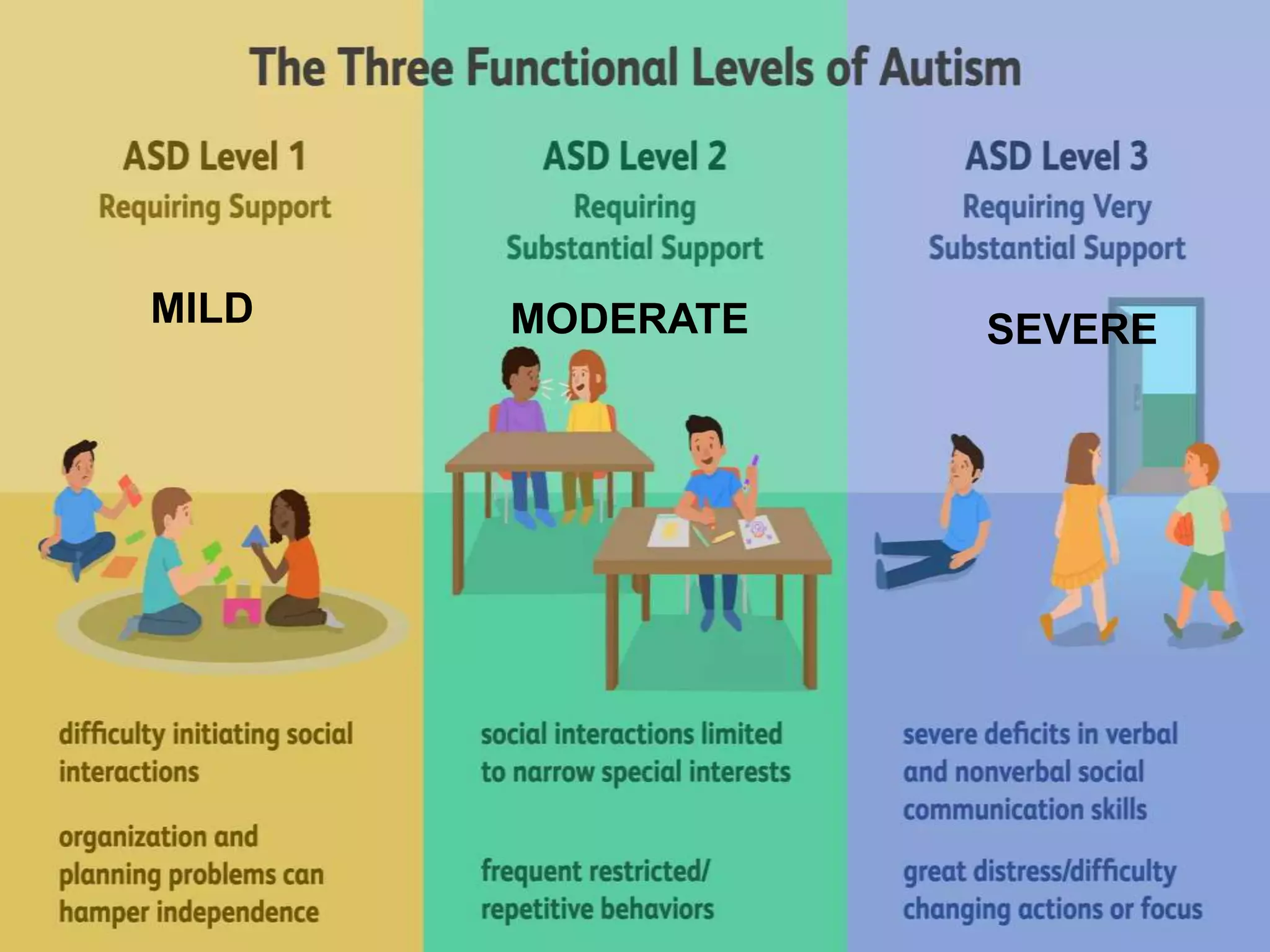 The Three Functional Levels of Autism

ASD Level 1
Requiring Support

MILD

difficulty initiating social interactions

organization and planning problems can hamper independence

ASD Level 2
Requiring Substantial Support

MODERATE

social interactions limited to narrow special interests

frequent restricted/ repetitive behaviors

ASD Level 3
Requiring Very Substantial Support

SEVERE

severe deficits in verbal and nonverbal social communication skills

great distress/difficulty changing actions or focus